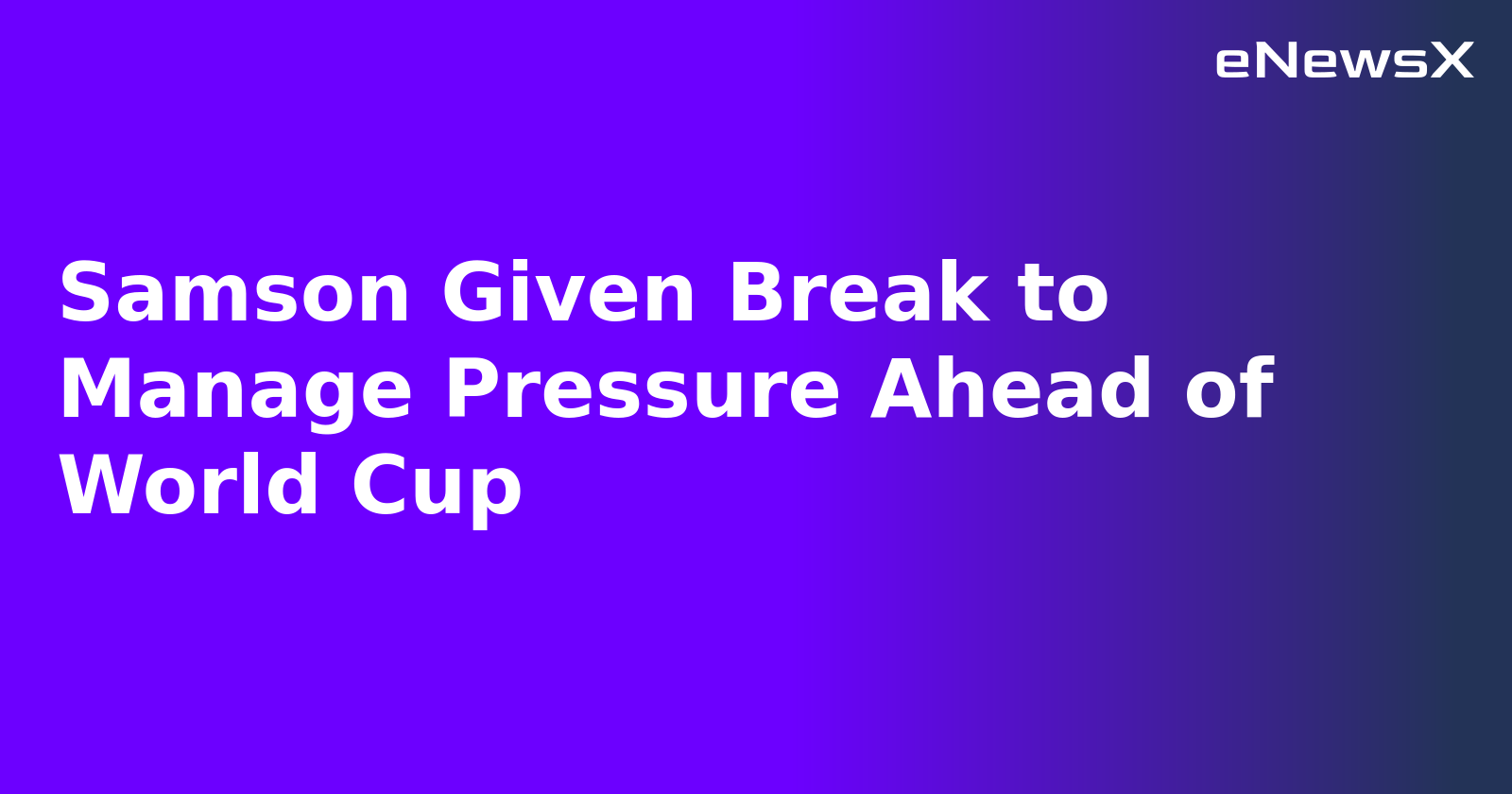 eNewsX

Samson Given Break to Manage Pressure Ahead of World Cup